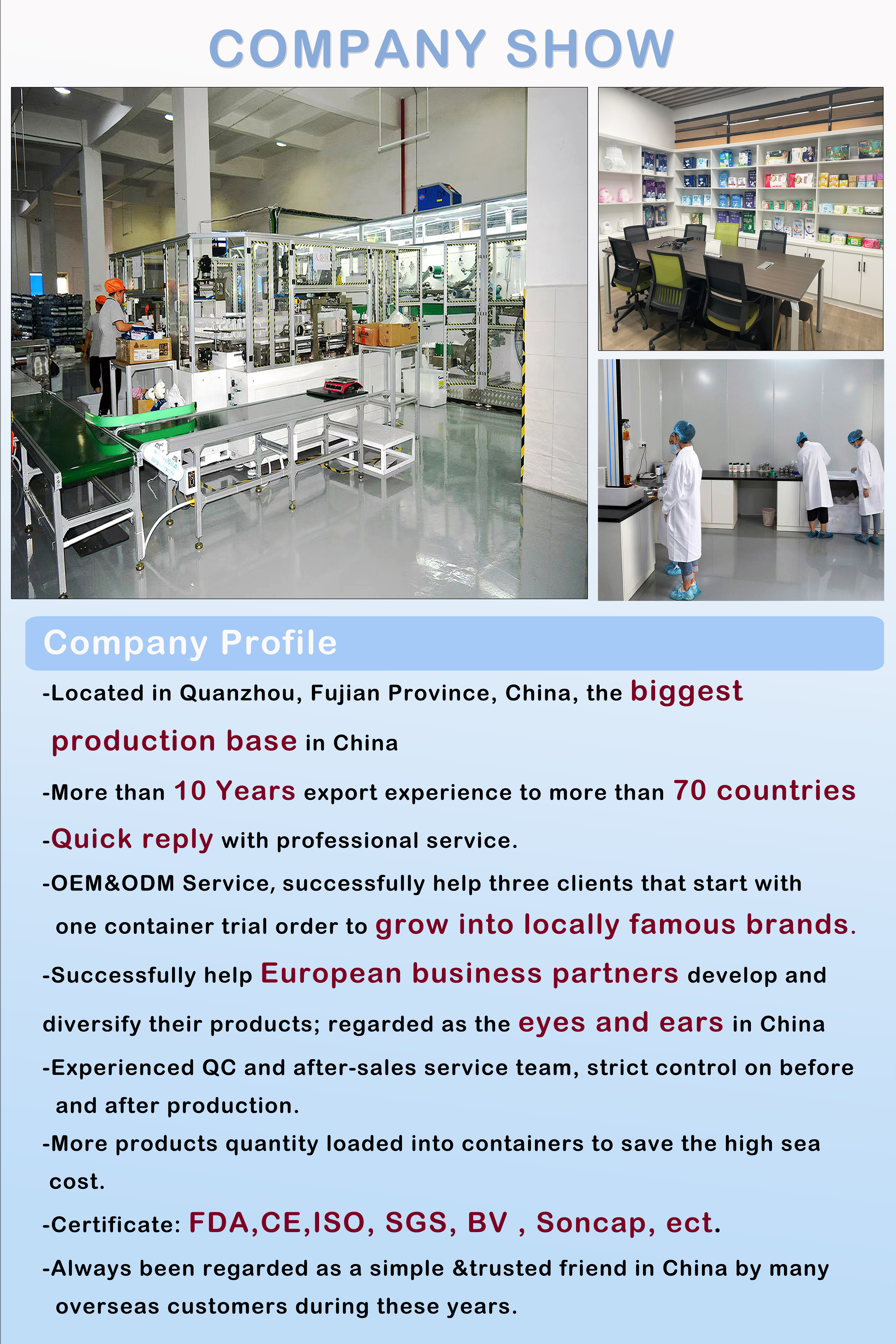 COMPANY SHOW

Company Profile

-Located in Quanzhou, Fujian Province, China, the biggest production base in China

-More than 10 Years export experience to more than 70 countries

-Quick reply with professional service.

-OEM&ODM Service, successfully help three clients that start with one container trial order to grow into locally famous brands.

-Successfully help European business partners develop and diversify their products; regarded as the eyes and ears in China

-Experienced QC and after-sales service team, strict control on before and after production.

-More products quantity loaded into containers to save the high sea cost.

-Certificate: FDA,CE,ISO, SGS, BV , Soncap, ect.

-Always been regarded as a simple &trusted friend in China by many overseas customers during these years.